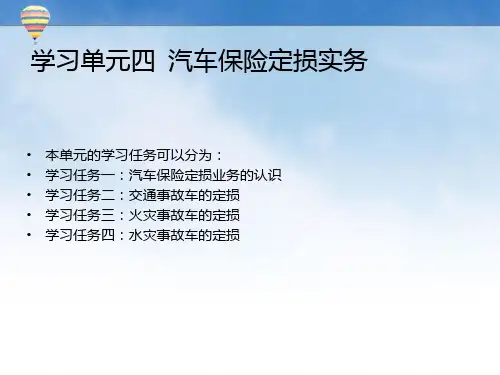 学习单元四  汽车保险定损实务

• 本单元的学习任务可以分为：
• 学习任务一：汽车保险定损业务的认识
• 学习任务二：交通事故车的定损
• 学习任务三：火灾事故车的定损
• 学习任务四：水灾事故车的定损